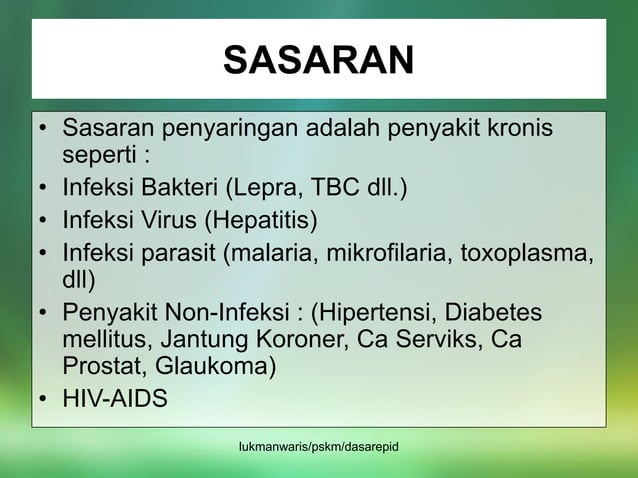 SASARAN

• Sasaran penyaringan adalah penyakit kronis seperti :
• Infeksi Bakteri (Lepra, TBC dll.)
• Infeksi Virus (Hepatitis)
• Infeksi parasit (malaria, mikrofilaria, toxoplasma, dll)
• Penyakit Non-Infeksi : (Hipertensi, Diabetes mellitus, Jantung Koroner, Ca Serviks, Ca Prostat, Glaukoma)
• HIV-AIDS

lukmanwaris/pskm/dasarepid